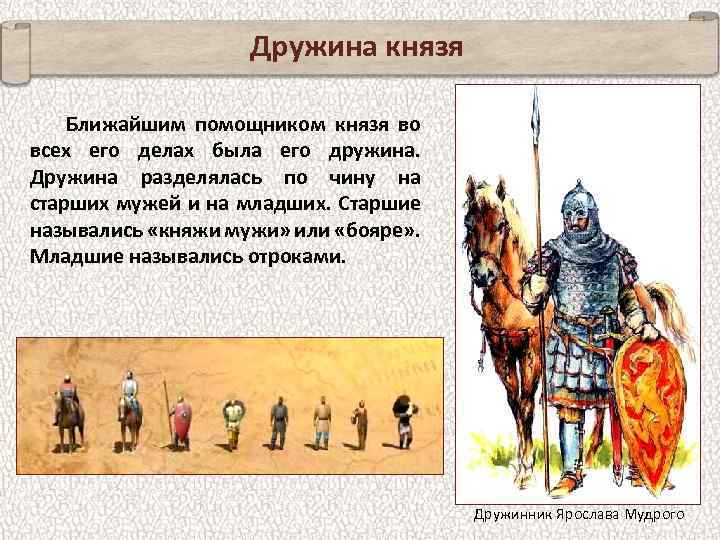 Дружина князя

Ближайшим помощником князя во всех его делах была его дружина. Дружина разделялась по чину на старших мужей и на младших. Старшие назывались «княжи мужи» или «бояре». Младшие назывались отроками.

Дружинник Ярослава Мудрого